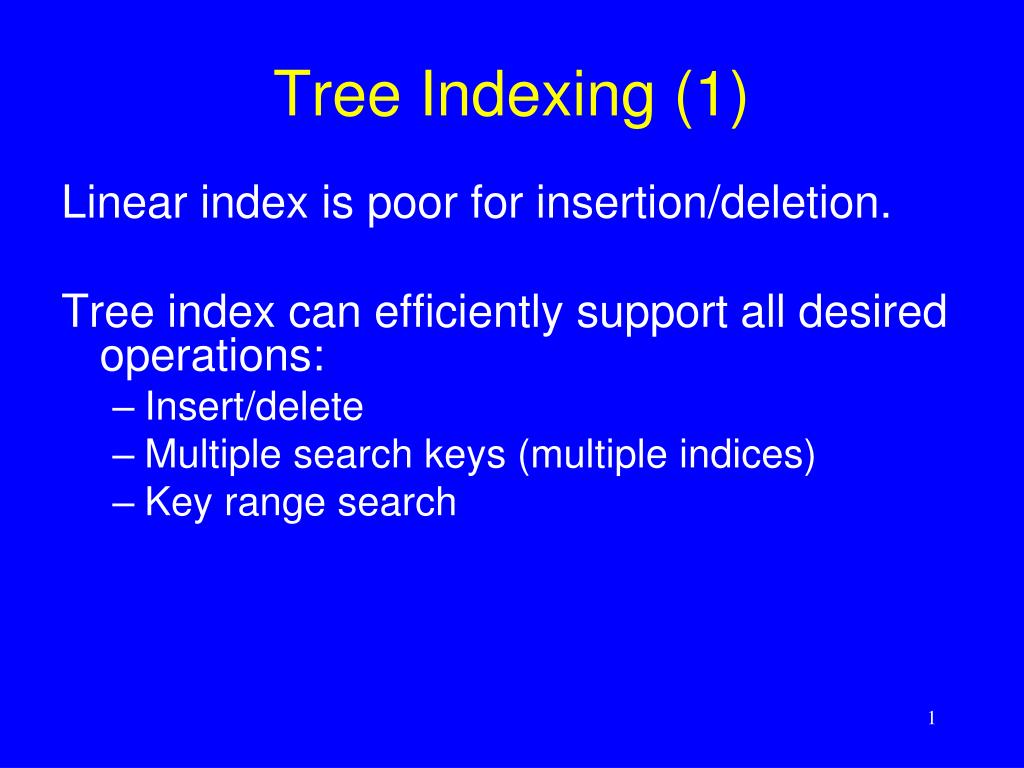 Tree Indexing (1)

Linear index is poor for insertion/deletion.

Tree index can efficiently support all desired operations:

– Insert/delete
– Multiple search keys (multiple indices)
– Key range search

1